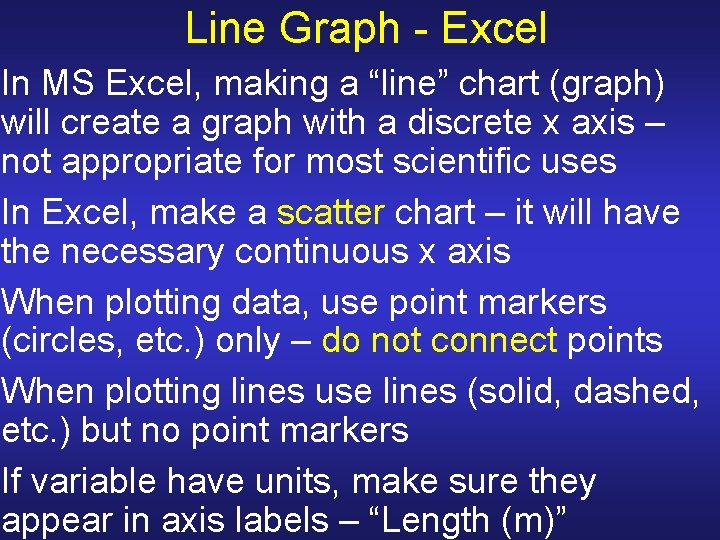 Line Graph - Excel

In MS Excel, making a "line" chart (graph) will create a graph with a discrete x axis – not appropriate for most scientific uses

In Excel, make a scatter chart – it will have the necessary continuous x axis

When plotting data, use point markers (circles, etc.) only – do not connect points

When plotting lines use lines (solid, dashed, etc.) but no point markers

If variable have units, make sure they appear in axis labels – "Length (m)"